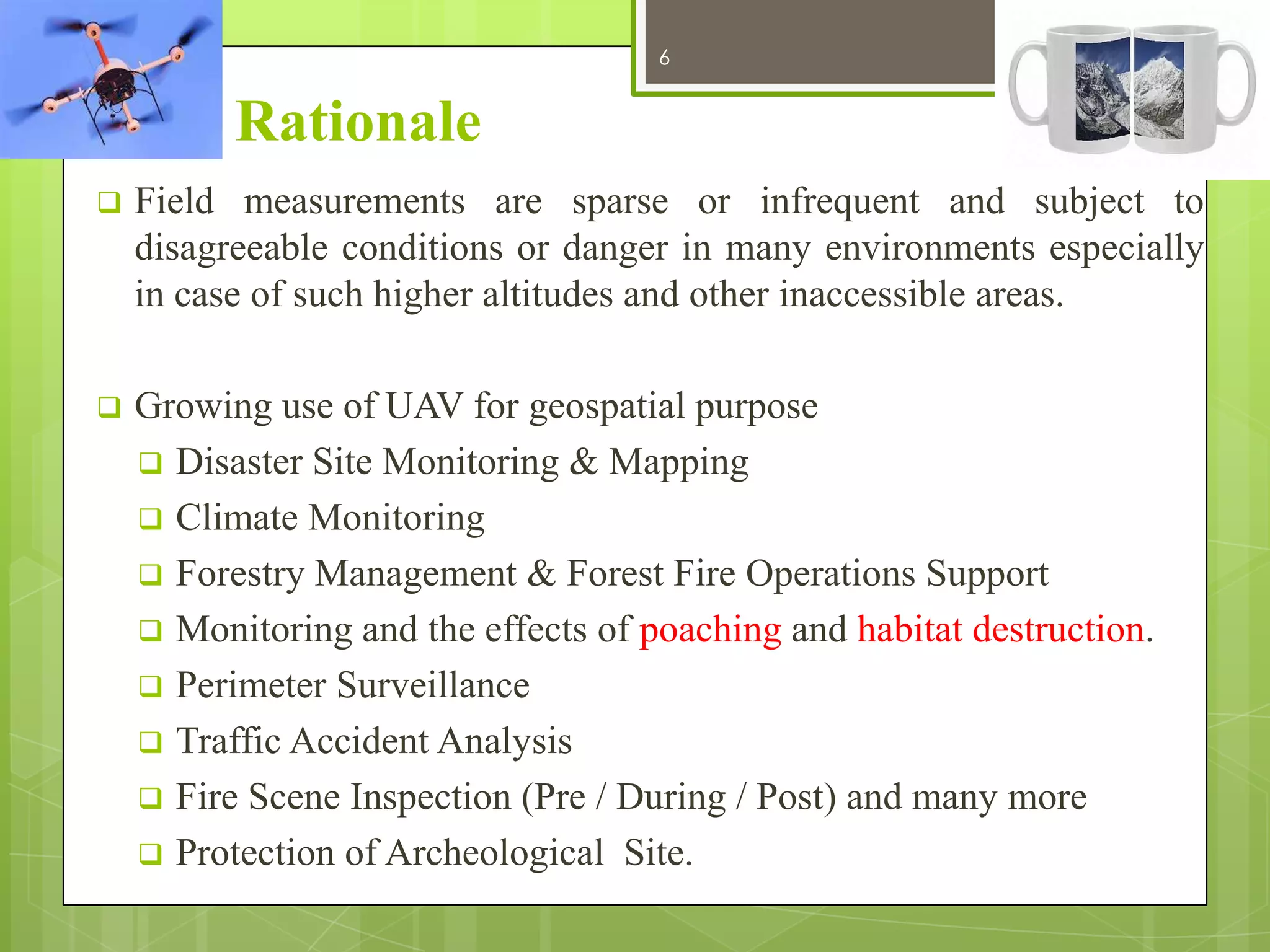 6

Rationale

❑ Field measurements are sparse or infrequent and subject to disagreeable conditions or danger in many environments especially in case of such higher altitudes and other inaccessible areas.

❑ Growing use of UAV for geospatial purpose
❑ Disaster Site Monitoring & Mapping
❑ Climate Monitoring
❑ Forestry Management & Forest Fire Operations Support
❑ Monitoring and the effects of poaching and habitat destruction.
❑ Perimeter Surveillance
❑ Traffic Accident Analysis
❑ Fire Scene Inspection (Pre / During / Post) and many more
❑ Protection of Archeological Site.